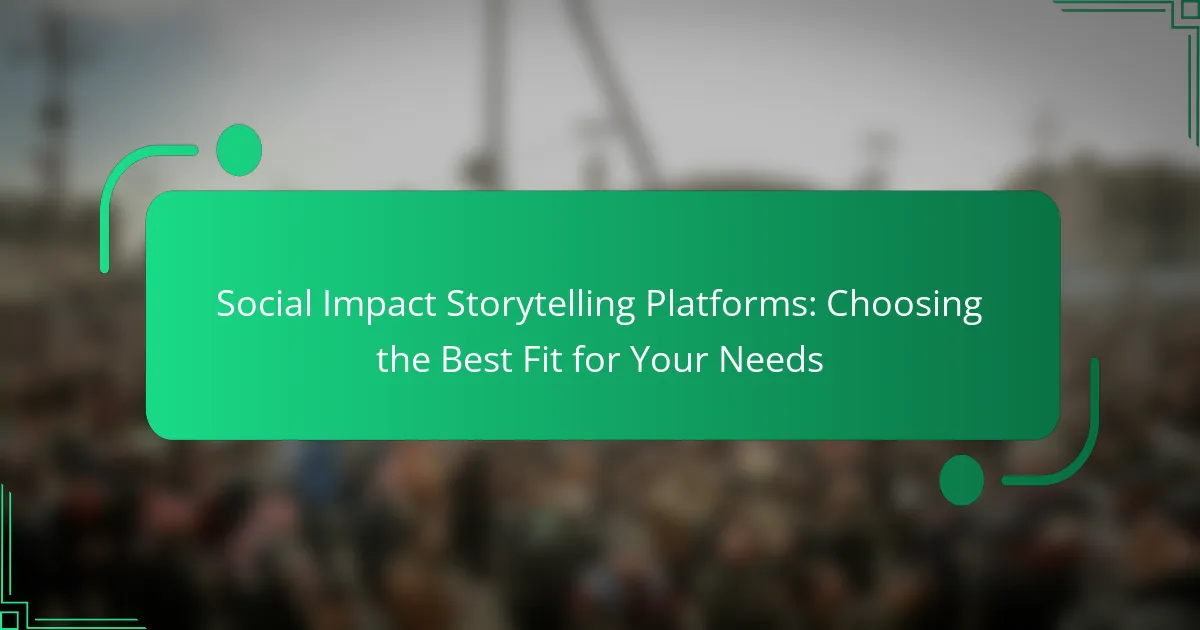 Social Impact Storytelling Platforms: Choosing the Best Fit for Your Needs